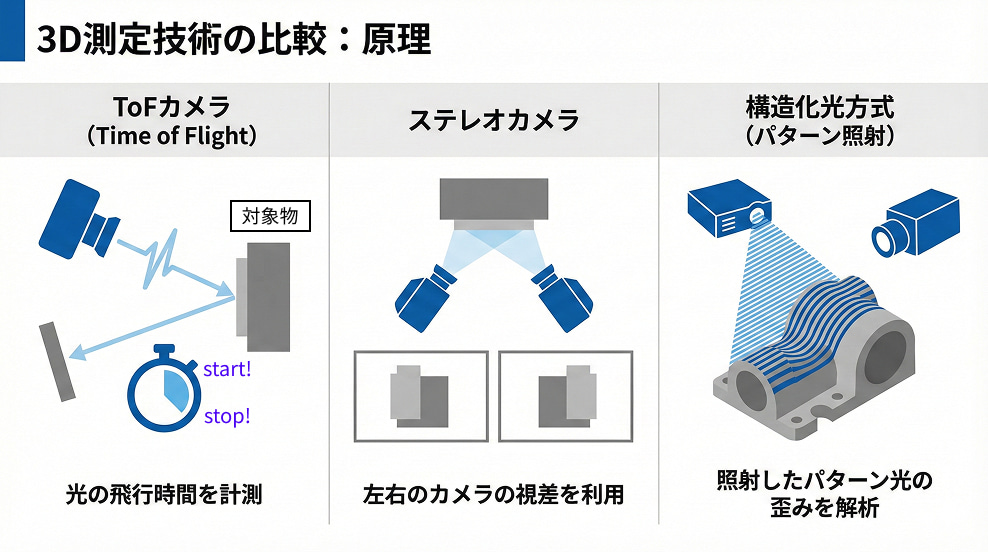 3D測定技術の比較：原理

ToFカメラ
（Time of Flight）

対象物

start!

stop!

光の飛行時間を計測

ステレオカメラ

左右のカメラの視差を利用

構造化光方式
（パターン照射）

照射したパターン光の歪みを解析